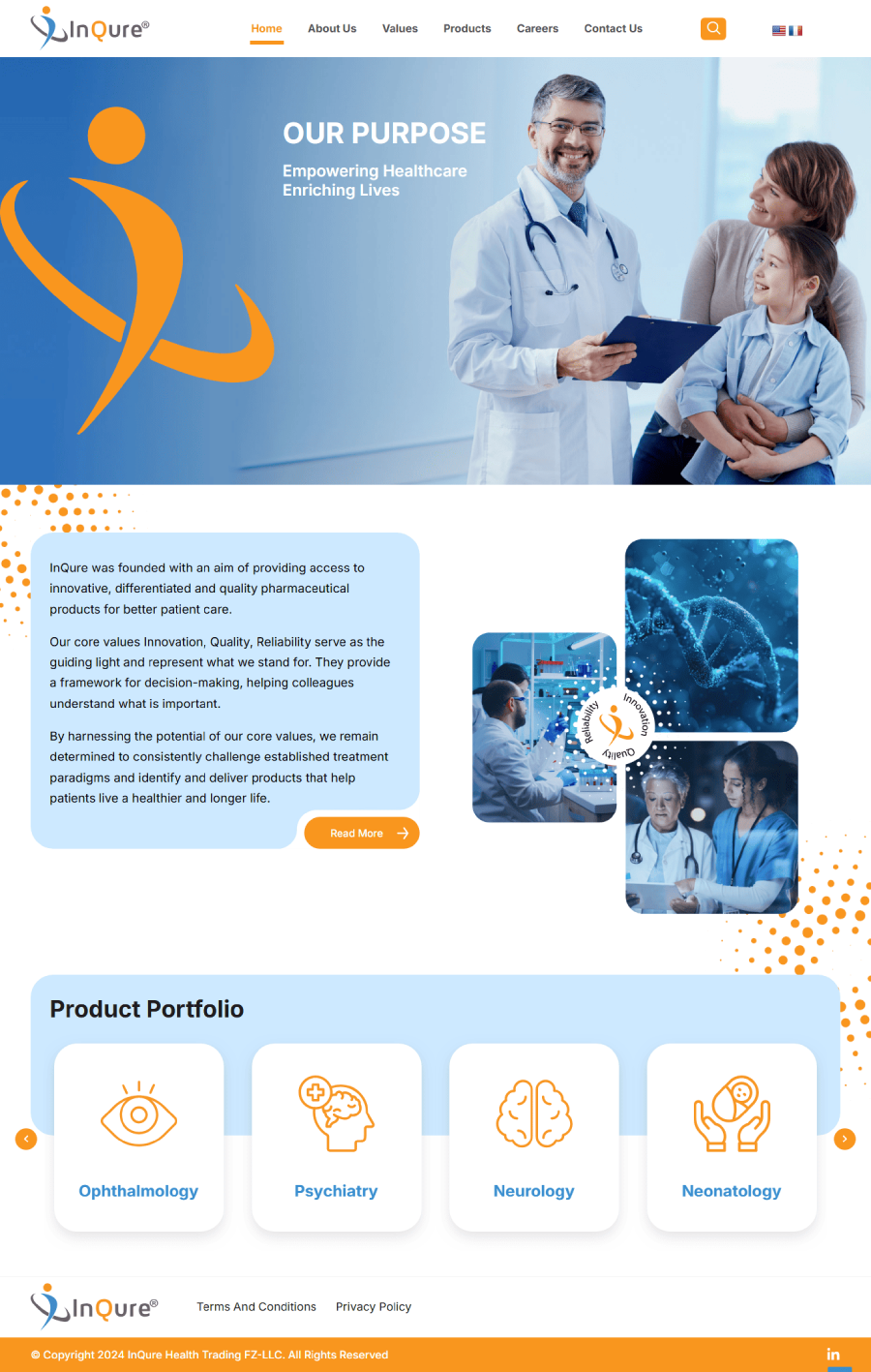 InQure®

Home About Us Values Products Careers Contact Us

OUR PURPOSE

Empowering Healthcare
Enriching Lives

InQure was founded with an aim of providing access to innovative, differentiated and quality pharmaceutical products for better patient care.

Our core values Innovation, Quality, Reliability serve as the guiding light and represent what we stand for. They provide a framework for decision-making, helping colleagues understand what is important.

By harnessing the potential of our core values, we remain determined to consistently challenge established treatment paradigms and identify and deliver products that help patients live a healthier and longer life.

Read More

Reliability Innovation Quality

Product Portfolio

Ophthalmology

Psychiatry

Neurology

Neonatology

InQure®

Terms And Conditions Privacy Policy

© Copyright 2024 InQure Health Trading FZ-LLC. All Rights Reserved

in